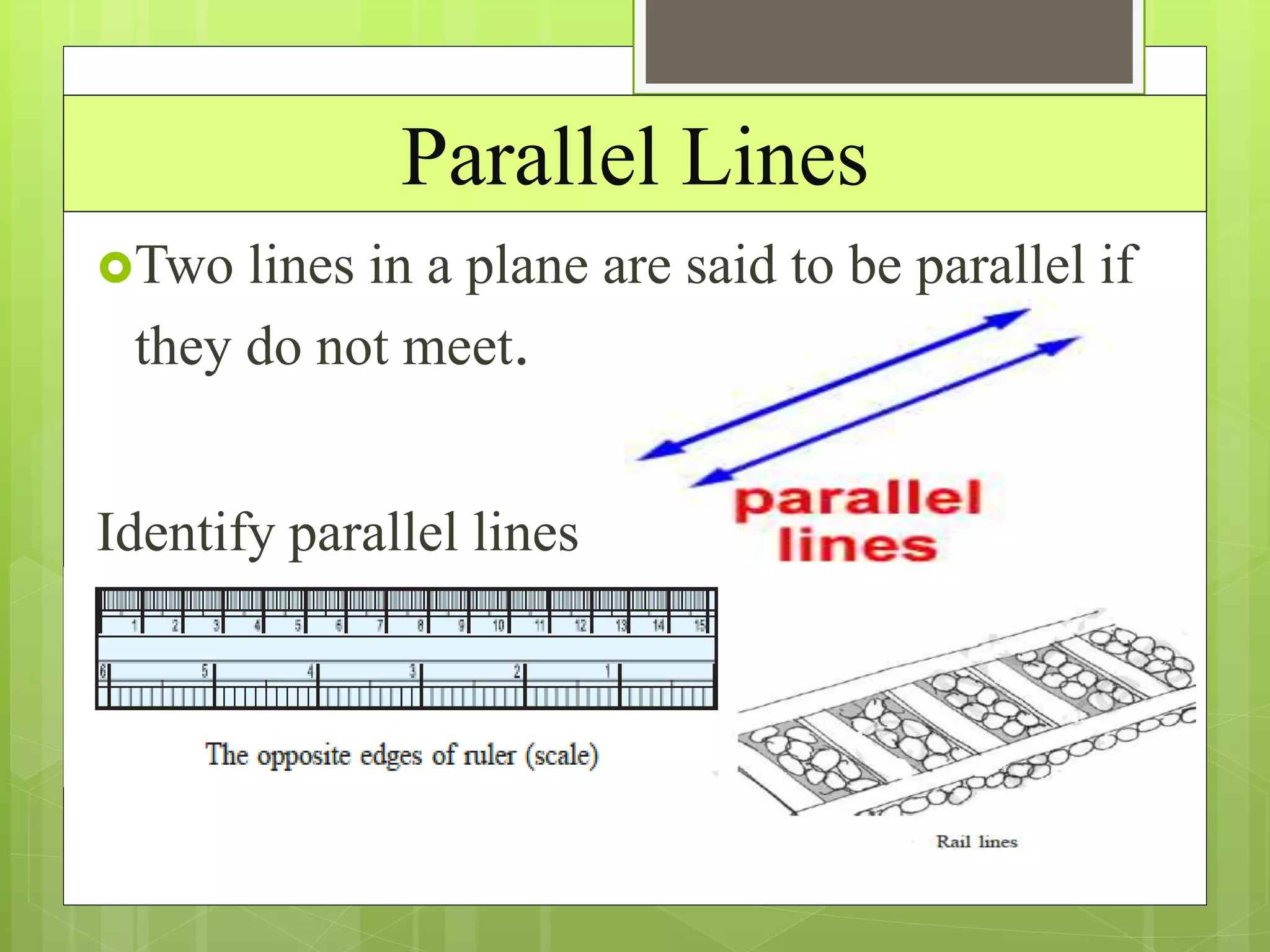 Parallel Lines

Two lines in a plane are said to be parallel if they do not meet.

parallel lines

Identify parallel lines

1 2 3 4 5 6 7 8 9 10 11 12 13 14 15

6 5 4 3 2 1

The opposite edges of ruler (scale)

Rail lines